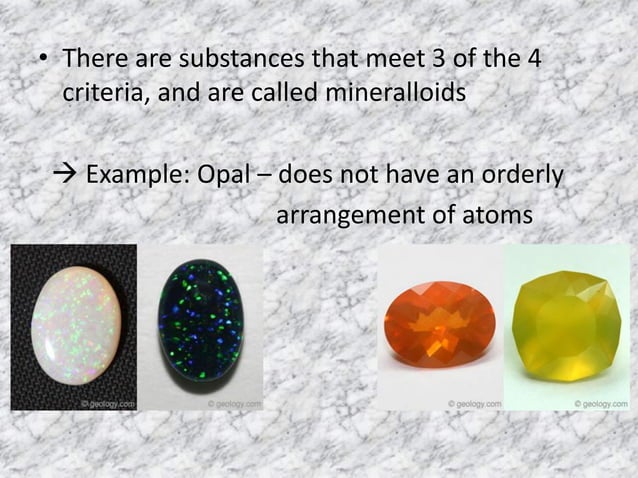 • There are substances that meet 3 of the 4 criteria, and are called mineralloids

→ Example: Opal – does not have an orderly arrangement of atoms

© geology.com

© geology.com

© geology.com

© geology.com